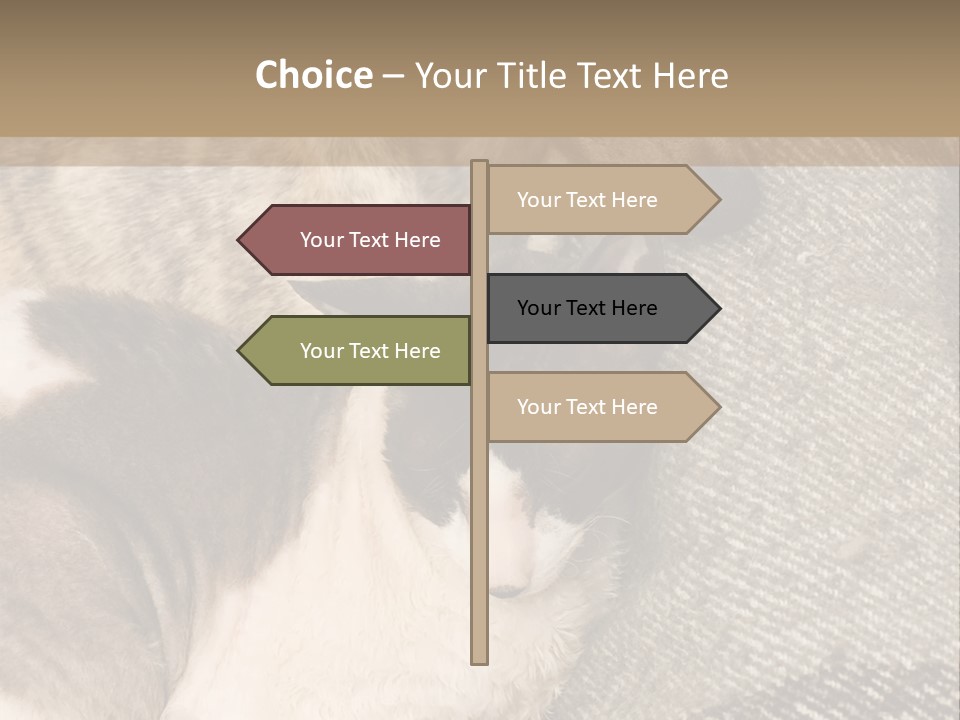 Choice – Your Title Text Here

Your Text Here

Your Text Here

Your Text Here

Your Text Here

Your Text Here